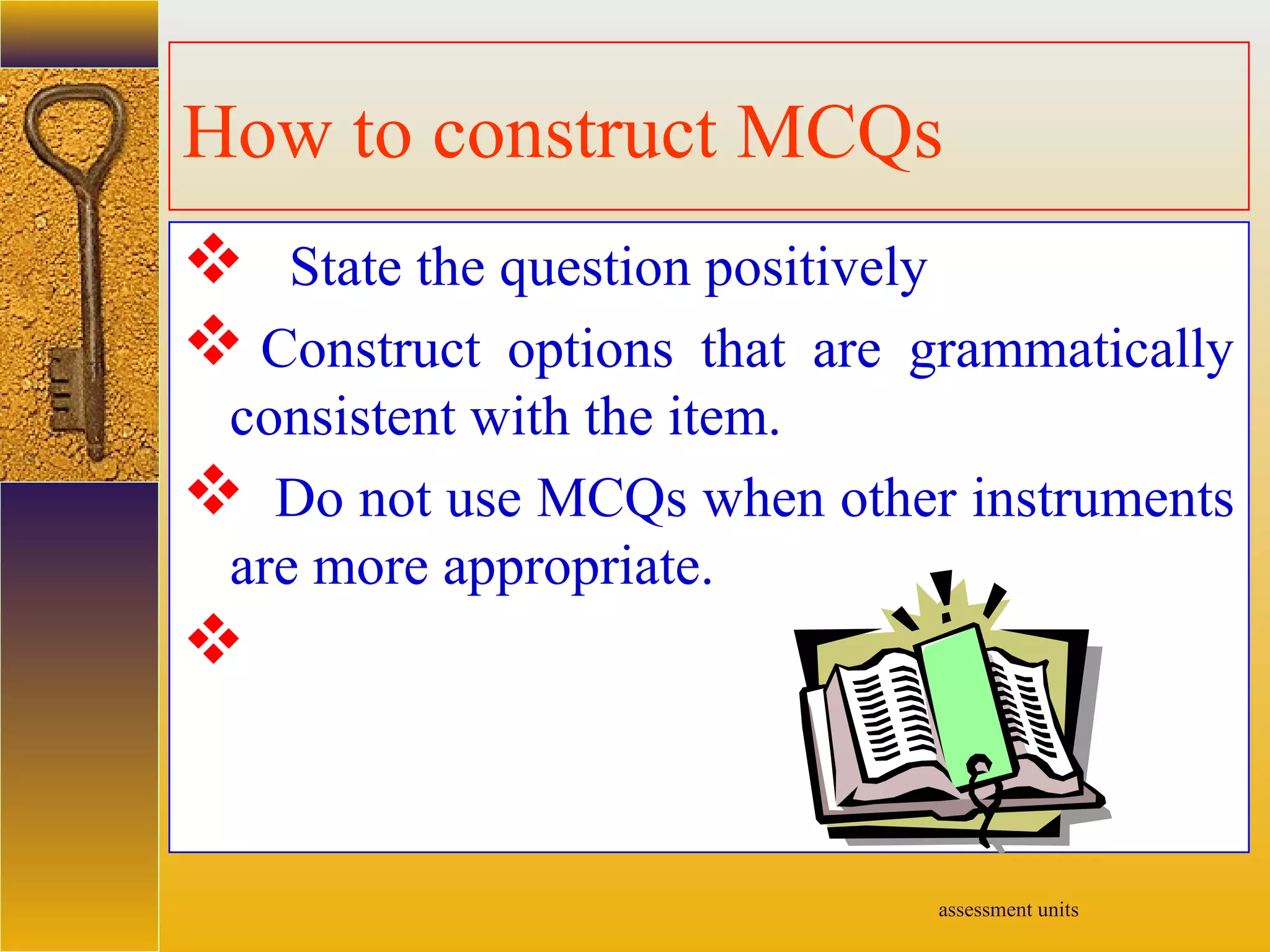 How to construct MCQs

❖ State the question positively

❖ Construct options that are grammatically consistent with the item.

❖ Do not use MCQs when other instruments are more appropriate.

❖

assessment units